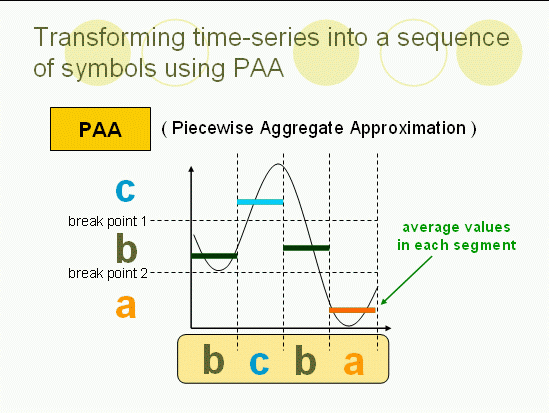 Transforming time-series into a sequence of symbols using PAA

PAA

( Piecewise Aggregate Approximation )

c

break point 1

b

break point 2

a

average values in each segment

b c b a